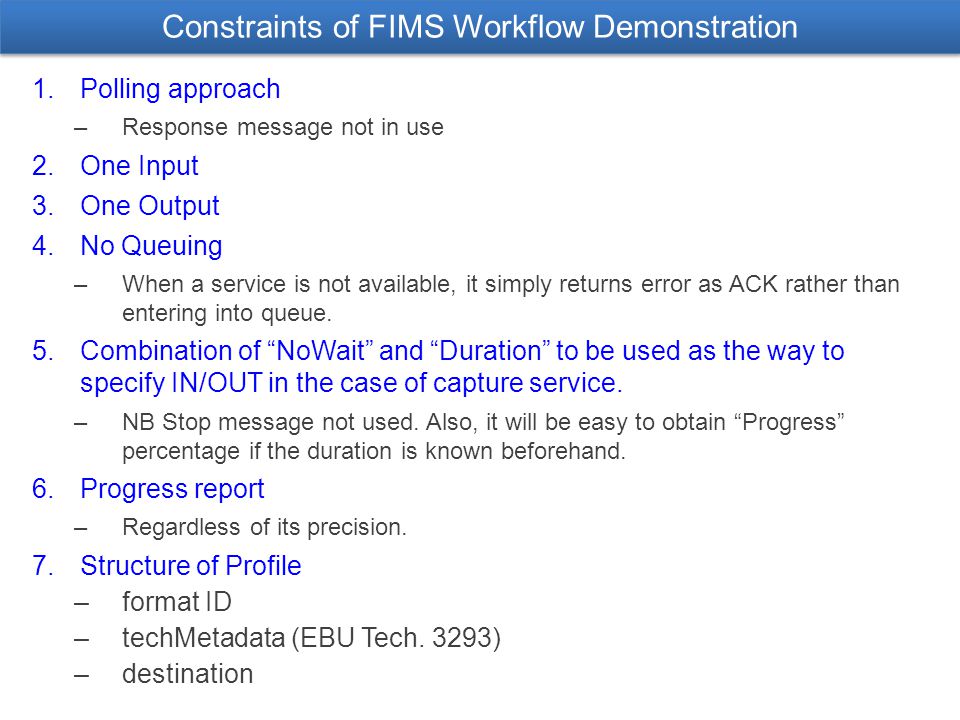 Constraints of FIMS Workflow Demonstration

1. Polling approach
– Response message not in use
2. One Input
3. One Output
4. No Queuing
– When a service is not available, it simply returns error as ACK rather than entering into queue.
5. Combination of “NoWait” and “Duration” to be used as the way to specify IN/OUT in the case of capture service.
– NB Stop message not used. Also, it will be easy to obtain “Progress” percentage if the duration is known beforehand.
6. Progress report
– Regardless of its precision.
7. Structure of Profile
– format ID
– techMetadata (EBU Tech. 3293)
– destination